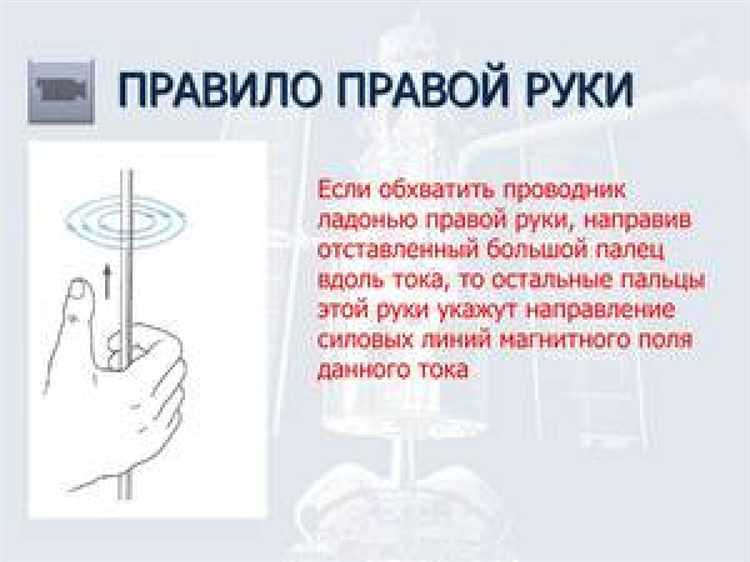 ПРАВИЛО ПРАВОЙ РУКИ

Если обхватить проводник ладонью правой руки, направив отставленный большой палец вдоль тока, то остальные пальцы этой руки укажут направление силовых линий магнитного поля данного тока